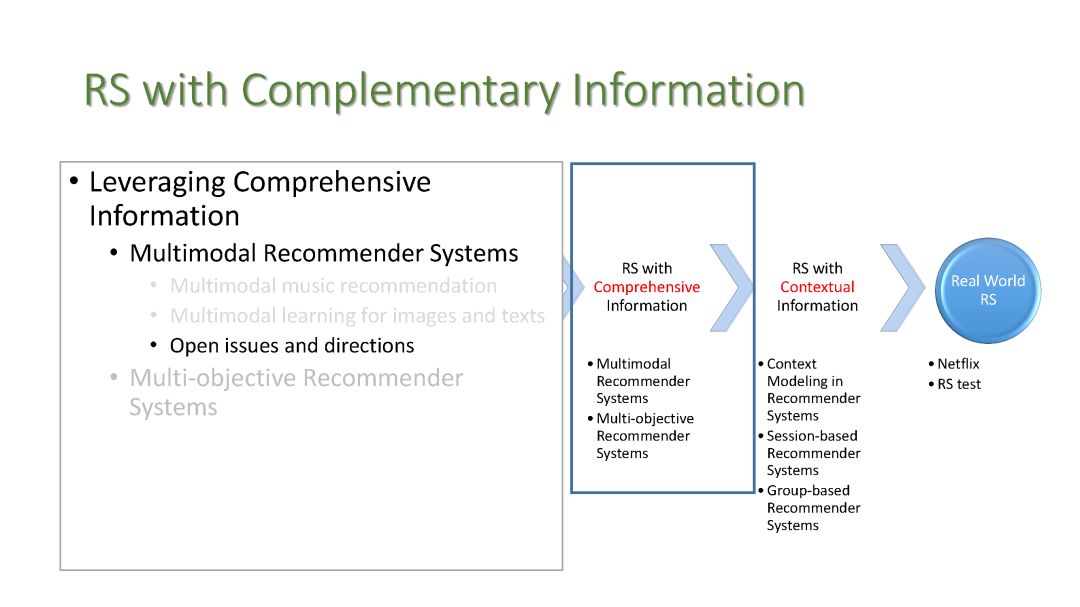 RS with Complementary Information

• Leveraging Comprehensive Information
  • Multimodal Recommender Systems
    • Multimodal music recommendation
    • Multimodal learning for images and texts
    • Open issues and directions
  • Multi-objective Recommender Systems

RS with Comprehensive Information

• Multimodal Recommender Systems
• Multi-objective Recommender Systems

RS with Contextual Information

• Context Modeling in Recommender Systems
• Session-based Recommender Systems
• Group-based Recommender Systems

Real World RS

• Netflix
• RS test